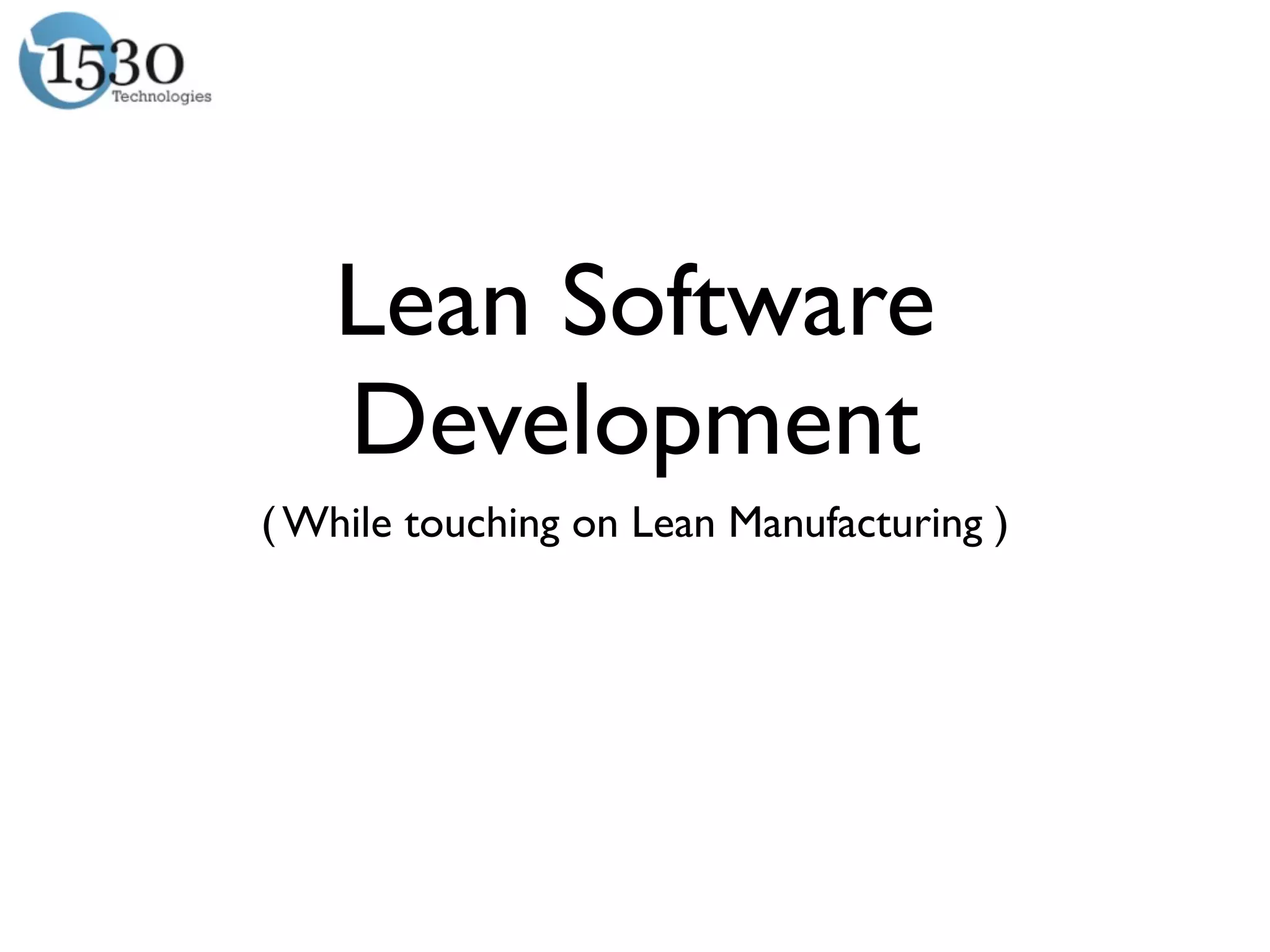 1530
Technologies

Lean Software Development

( While touching on Lean Manufacturing )